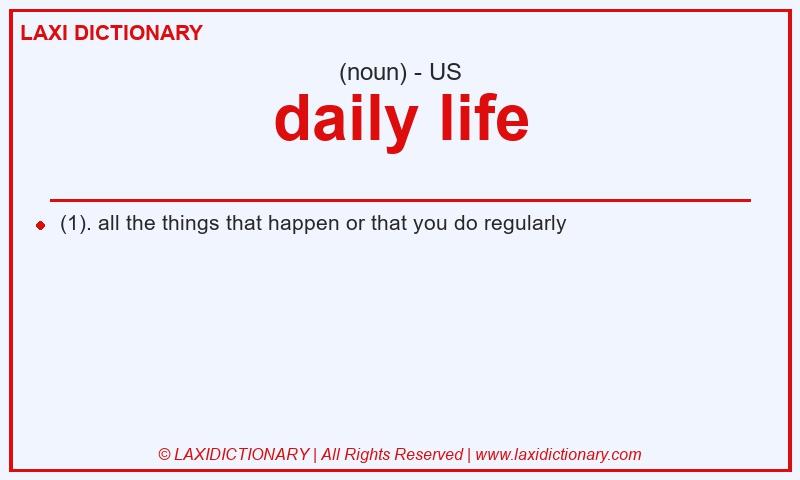 LAXI DICTIONARY

(noun) - US

daily life

(1). all the things that happen or that you do regularly

© LAXIDICTIONARY | All Rights Reserved | www.laxidictionary.com